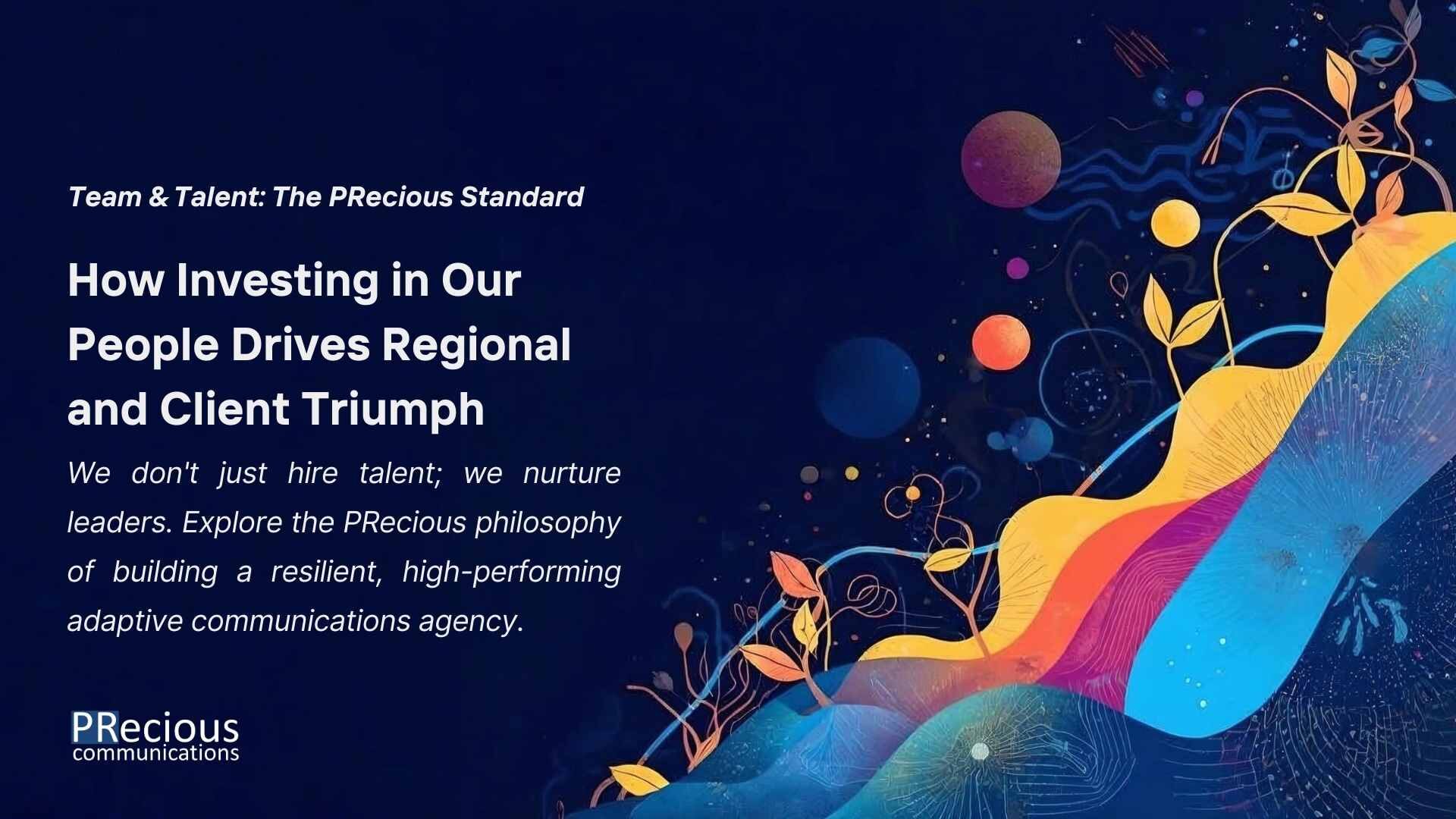 Team & Talent: The PRecious Standard

How Investing in Our People Drives Regional and Client Triumph

We don't just hire talent; we nurture leaders. Explore the PRecious philosophy of building a resilient, high-performing adaptive communications agency.

PRecious
communications